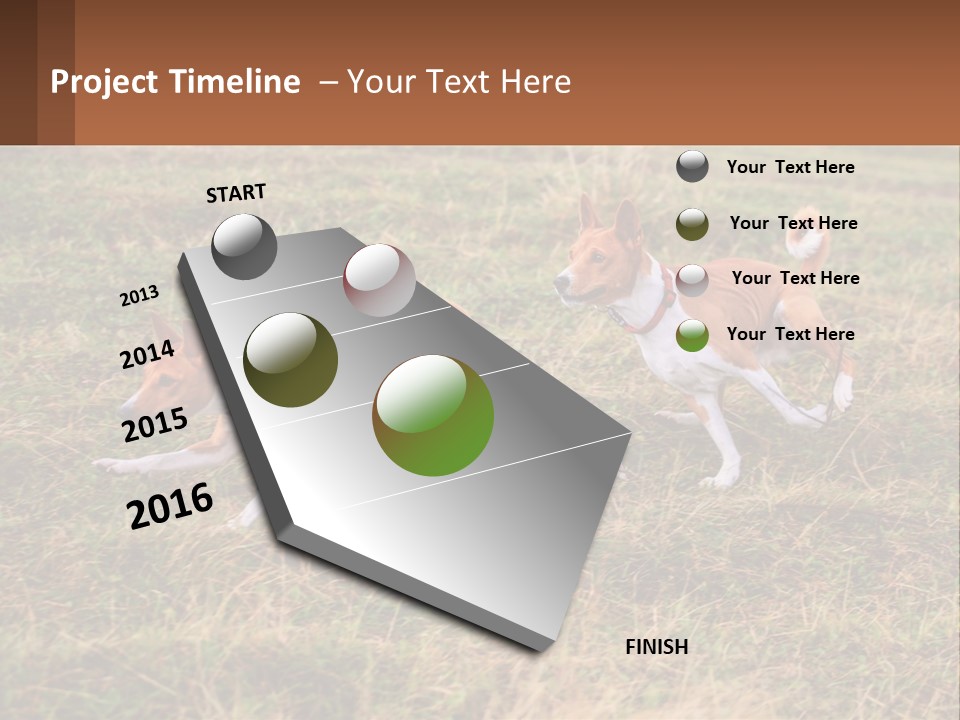 Project Timeline – Your Text Here

START

2013

2014

2015

2016

FINISH

Your Text Here

Your Text Here

Your Text Here

Your Text Here